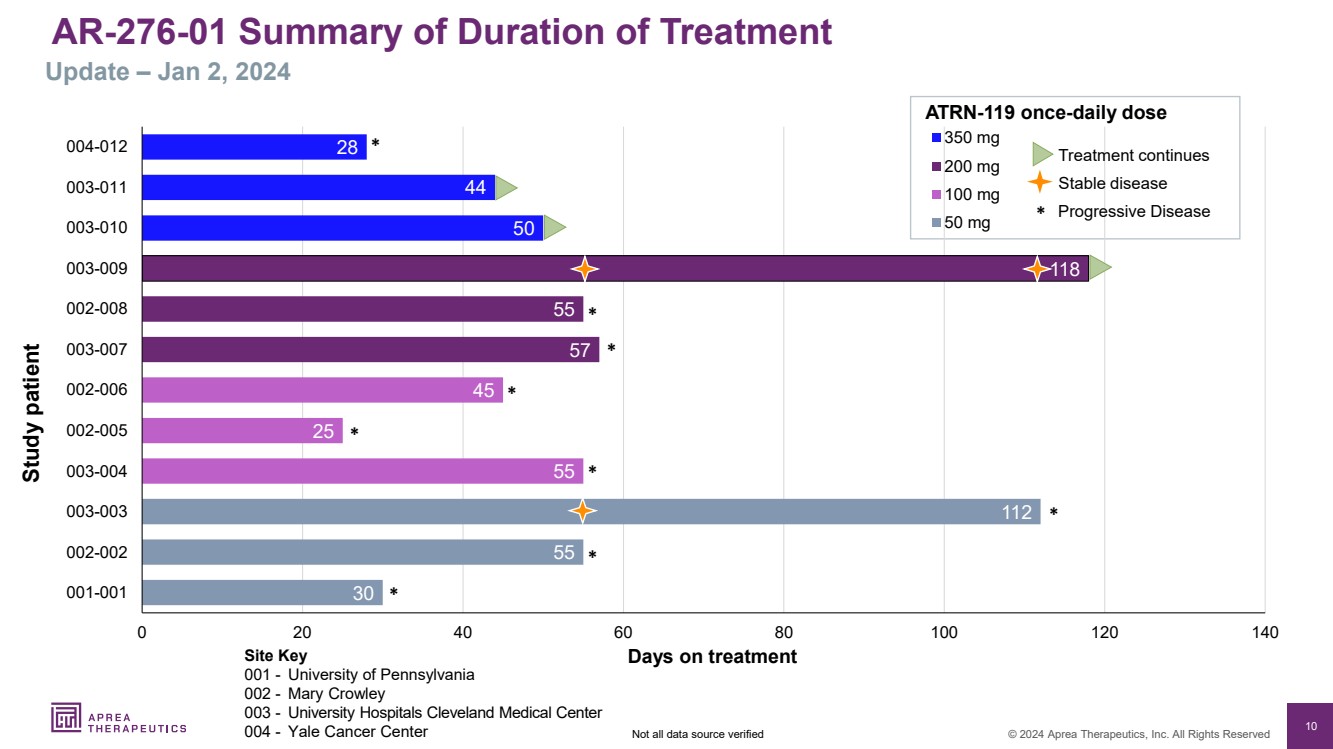 AR-276-01 Summary of Duration of Treatment
Update – Jan 2, 2024

ATRN-119 once-daily dose
350 mg
200 mg
100 mg
50 mg
Treatment continues
Stable disease
* Progressive Disease

Study patient

004-012 28 *
003-011 44
003-010 50
003-009 118
002-008 55 *
003-007 57 *
002-006 45 *
002-005 25 *
003-004 55 *
003-003 112 *
002-002 55 *
001-001 30 *

0 20 40 60 80 100 120 140
Days on treatment

Site Key
001 - University of Pennsylvania
002 - Mary Crowley
003 - University Hospitals Cleveland Medical Center
004 - Yale Cancer Center

APREA THERAPEUTICS

Not all data source verified

© 2024 Aprea Therapeutics, Inc. All Rights Reserved

10